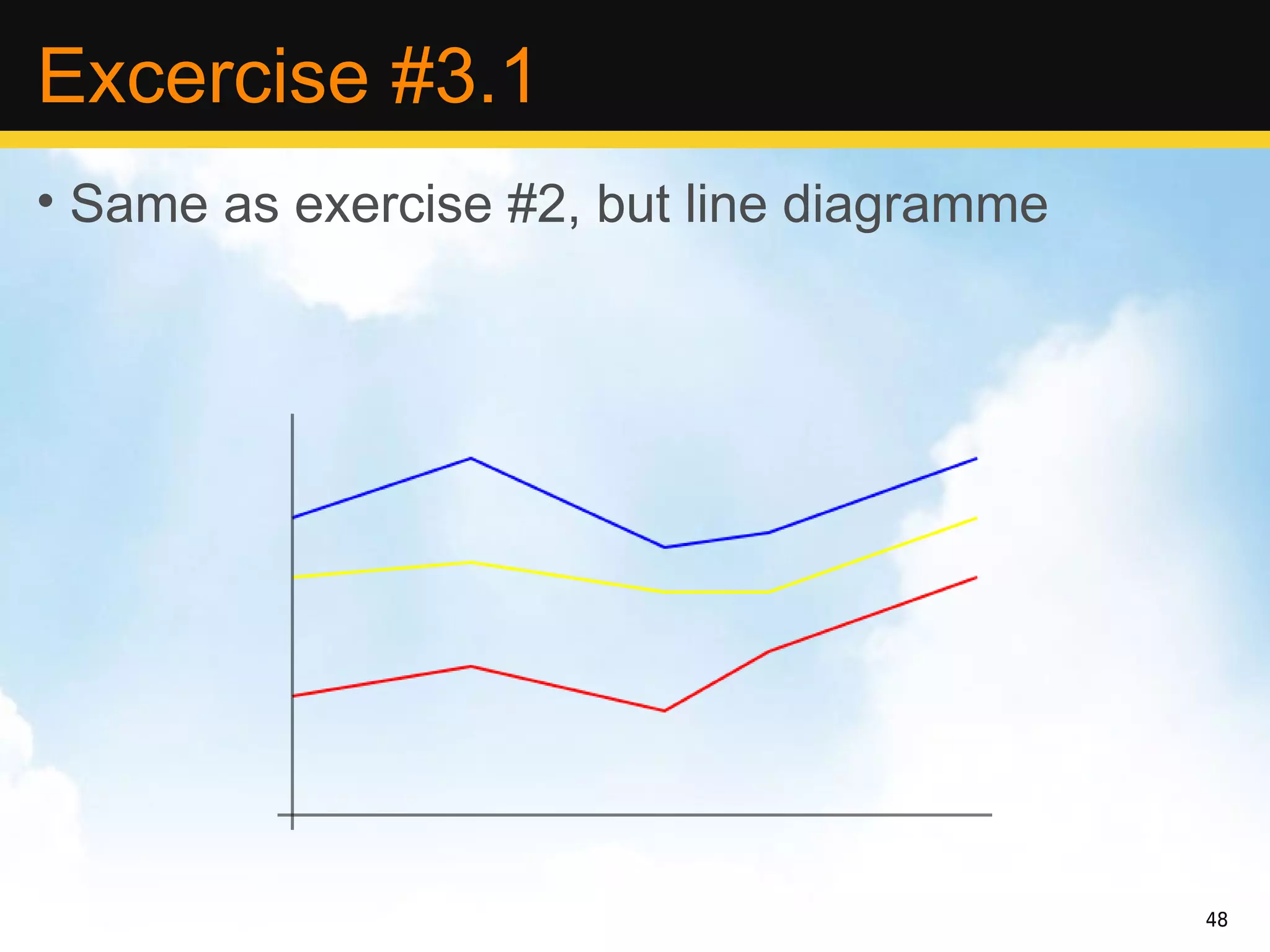 Excercise #3.1

• Same as exercise #2, but line diagramme

48